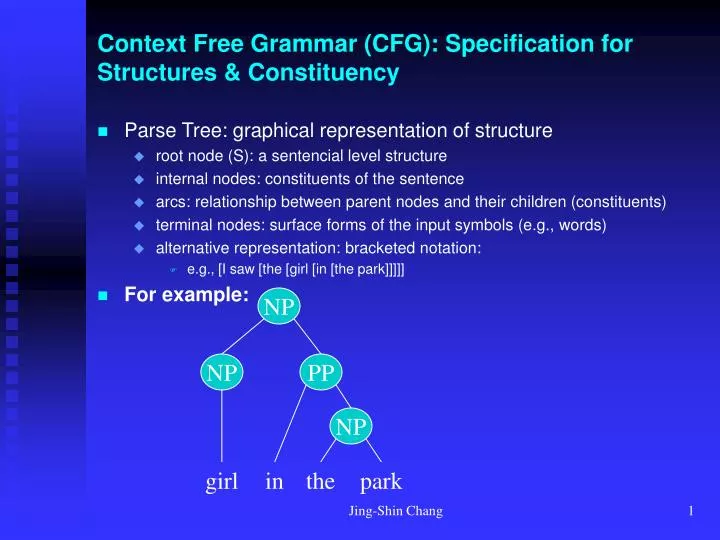 Context Free Grammar (CFG): Specification for Structures & Constituency

Parse Tree: graphical representation of structure
root node (S): a sentencial level structure
internal nodes: constituents of the sentence
arcs: relationship between parent nodes and their children (constituents)
terminal nodes: surface forms of the input symbols (e.g., words)
alternative representation: bracketed notation:
e.g., [I saw [the [girl [in [the park]]]]]

For example:

NP
NP
PP
NP
girl in the park

Jing-Shin Chang
1